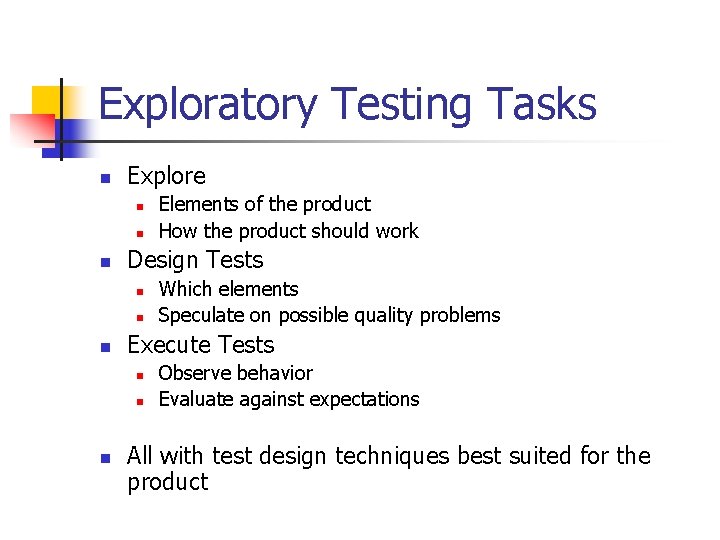 Exploratory Testing Tasks

- Explore
  - Elements of the product
  - How the product should work
- Design Tests
  - Which elements
  - Speculate on possible quality problems
- Execute Tests
  - Observe behavior
  - Evaluate against expectations

- All with test design techniques best suited for the product